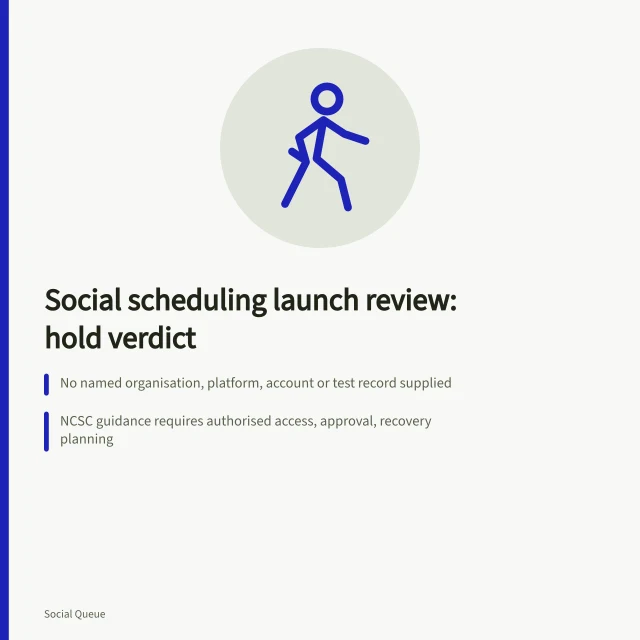 Social scheduling launch review: hold verdict

No named organisation, platform, account or test record supplied

NCSC guidance requires authorised access, approval, recovery planning

Social Queue